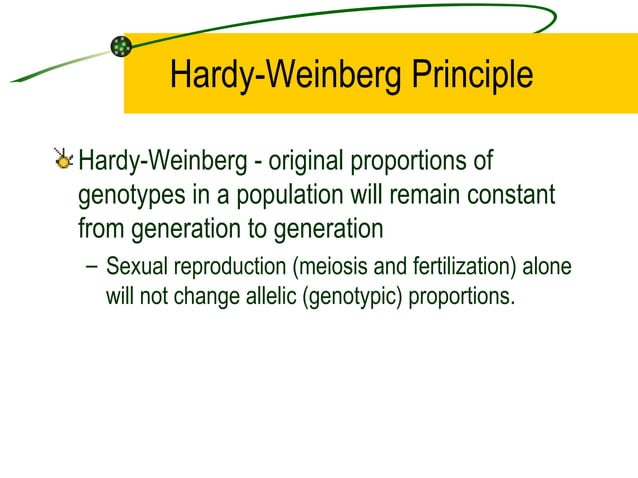 Hardy-Weinberg Principle

Hardy-Weinberg - original proportions of genotypes in a population will remain constant from generation to generation

– Sexual reproduction (meiosis and fertilization) alone will not change allelic (genotypic) proportions.